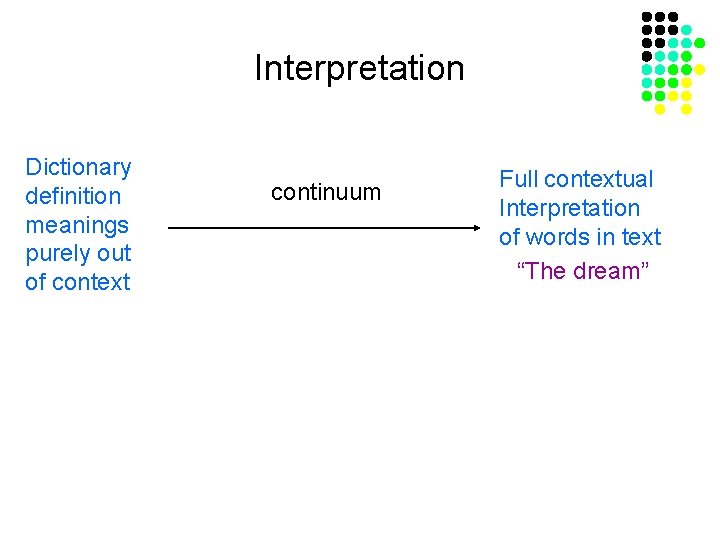 Interpretation

Dictionary definition meanings purely out of context

continuum

Full contextual Interpretation of words in text

“The dream”